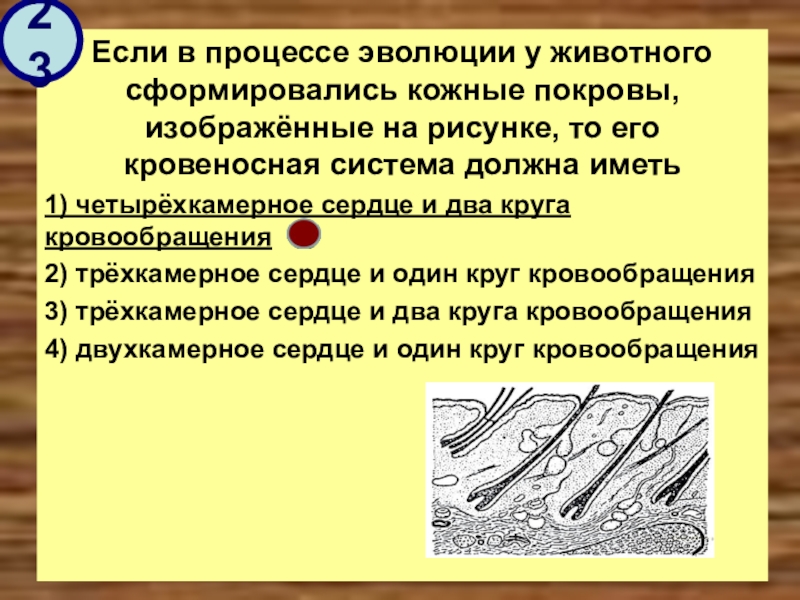 23

Если в процессе эволюции у животного сформировались кожные покровы, изображённые на рисунке, то его кровеносная система должна иметь

1) четырёхкамерное сердце и два круга кровообращения

2) трёхкамерное сердце и один круг кровообращения

3) трёхкамерное сердце и два круга кровообращения

4) двухкамерное сердце и один круг кровообращения